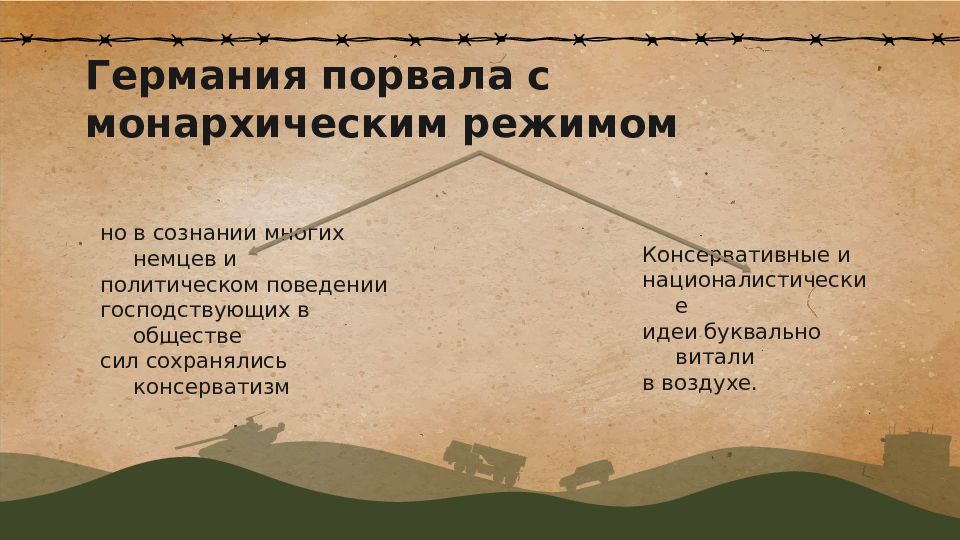 Германия порвала с монархическим режимом

но в сознании многих немцев и политическом поведении господствующих в обществе сил сохранялись консерватизм

Консервативные и националистические идеи буквально витали в воздухе.